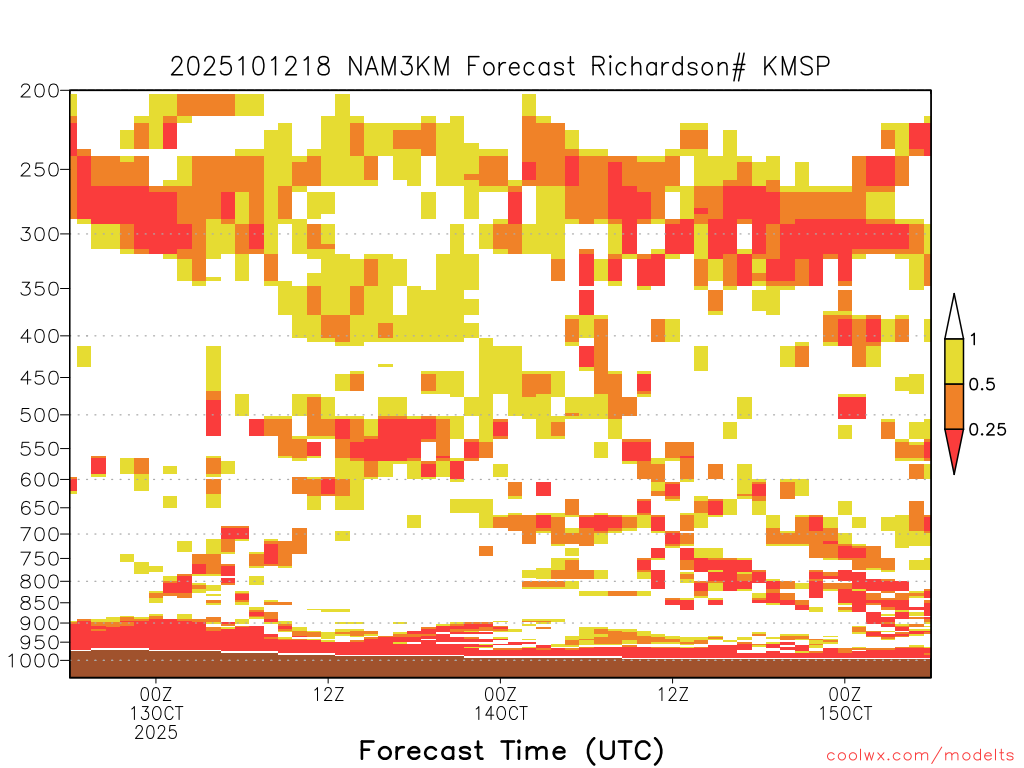 2025101218 NAM3KM Forecast Richardson# KMSP

200
250
300
350
400
450
500
550
600
650
700
750
800
850
900
950
1000

1
0.5
0.25

00Z
13OCT
2025
12Z
00Z
14OCT
12Z
00Z
15OCT

Forecast Time (UTC)

coolwx.com/modelts